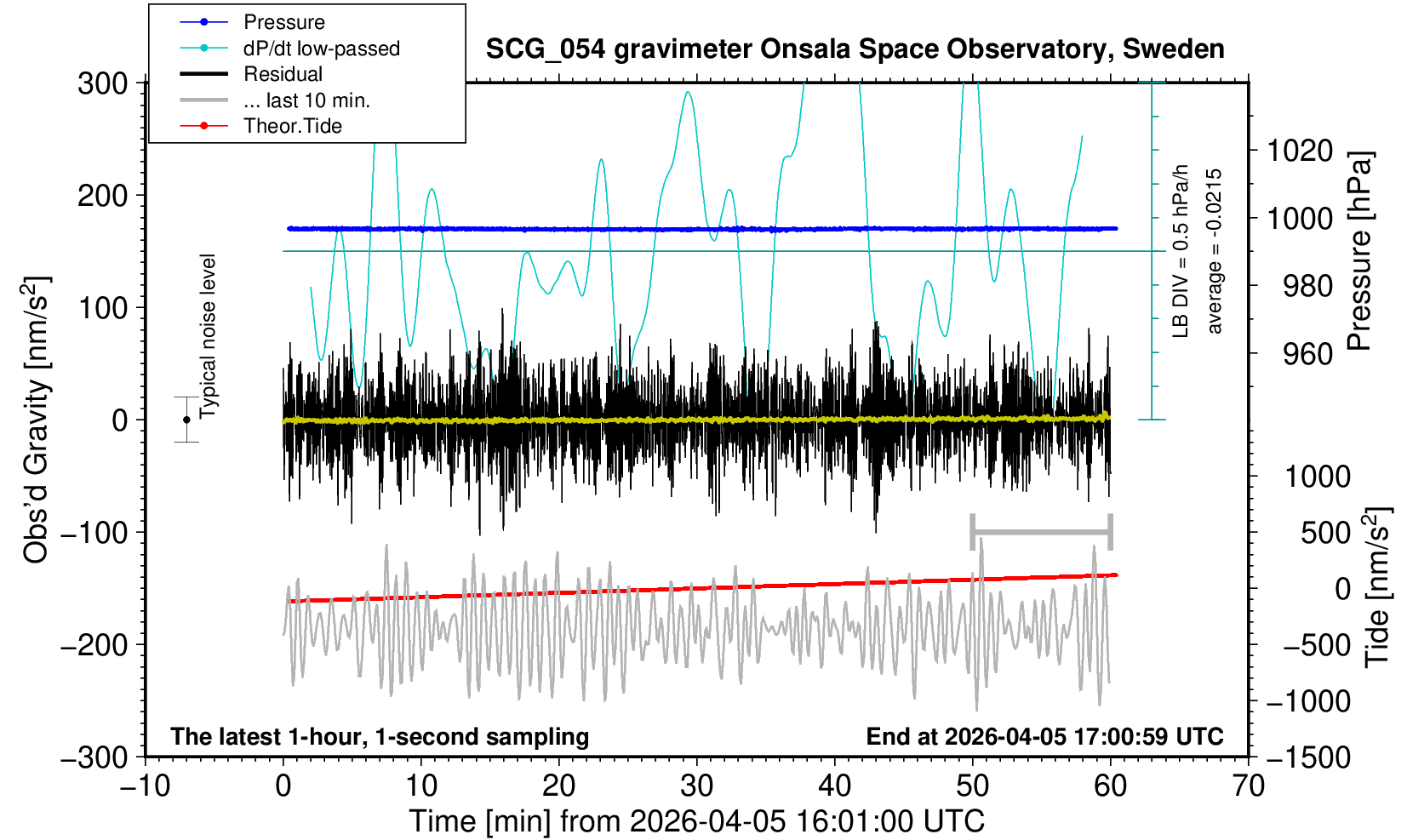 Pressure
dP/dt low-passed
Residual
... last 10 min.
Theor.Tide

SCG_054 gravimeter Onsala Space Observatory, Sweden

300
200
100
0
−100
−200
−300

Obs'd Gravity [nm/s$^2$]

Typical noise level

LB DIV = 0.5 hPa/h
average = -0.0215

1020
1000
980
960

Pressure [hPa]

1000
500
0
−500
−1000
−1500

Tide [nm/s$^2$]

The latest 1-hour, 1-second sampling
End at 2026-04-05 17:00:59 UTC

−10
0
10
20
30
40
50
60
70

Time [min] from 2026-04-05 16:01:00 UTC